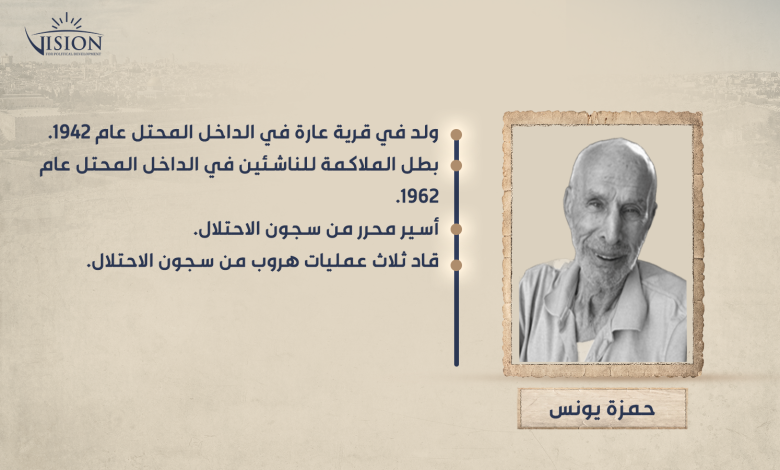 VISION
FOR POLITICAL DEVELOPMENT

ولد في قرية عارة في الداخل المحتل عام 1942.
بطل الملاكمة للناشئين في الداخل المحتل عام 1962.
أسير محرر من سجون الاحتلال.
قاد ثلاث عمليات هروب من سجون الاحتلال.

حمزة يونس